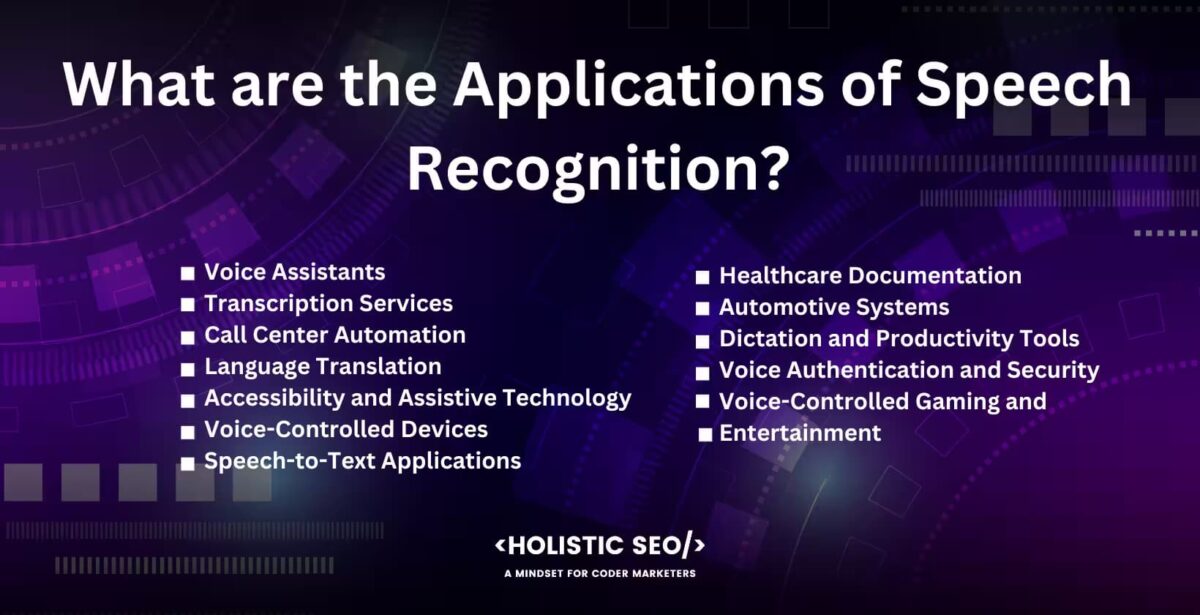 What are the Applications of Speech Recognition?

■ Voice Assistants
■ Transcription Services
■ Call Center Automation
■ Language Translation
■ Accessibility and Assistive Technology
■ Voice-Controlled Devices
■ Speech-to-Text Applications

■ Healthcare Documentation
■ Automotive Systems
■ Dictation and Productivity Tools
■ Voice Authentication and Security
■ Voice-Controlled Gaming and
■ Entertainment

<HOLISTIC SEO/>
A MINDSET FOR CODER MARKETERS